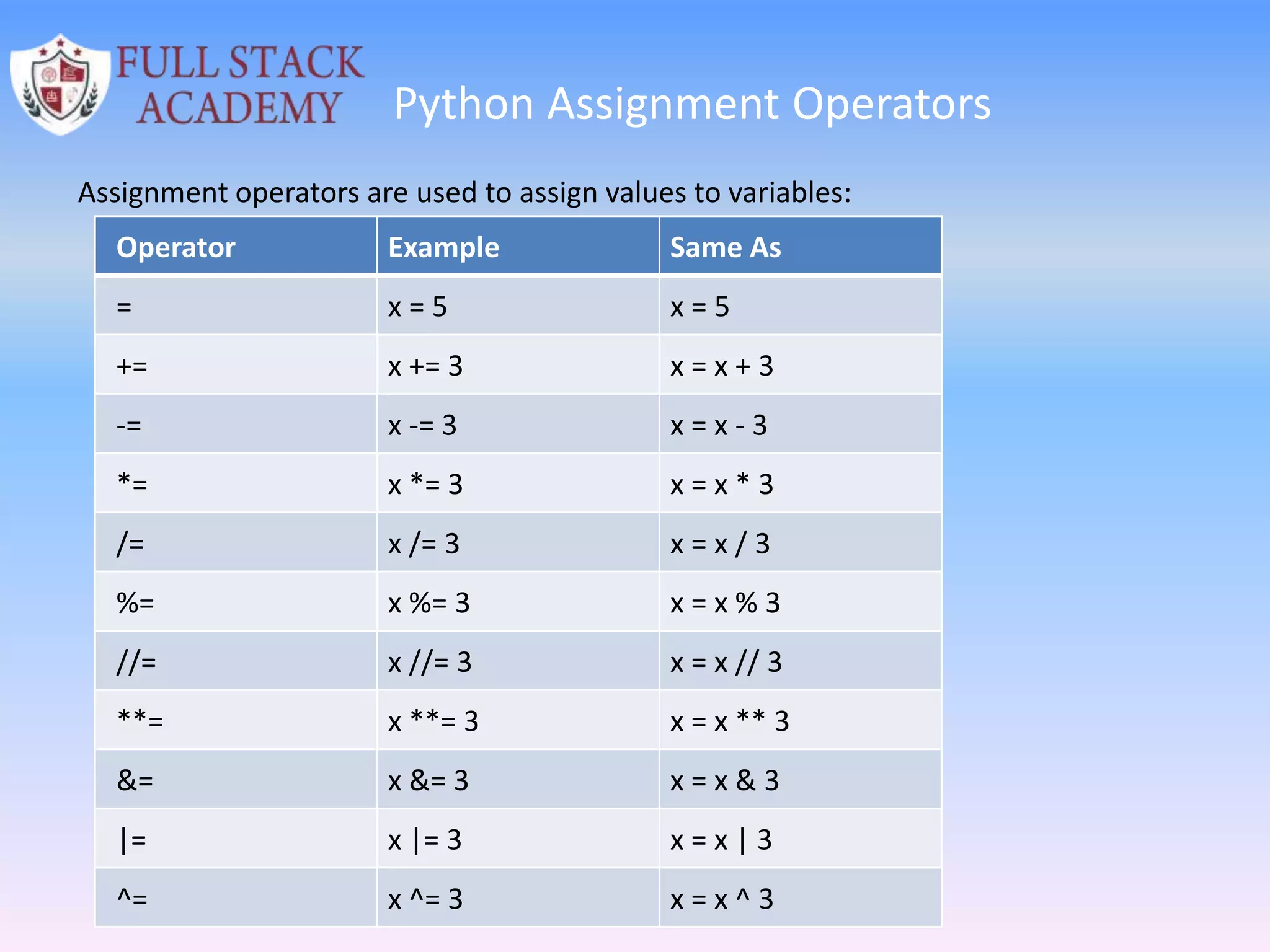 FULL STACK ACADEMY

Python Assignment Operators

Assignment operators are used to assign values to variables:

| Operator | Example | Same As |
|---|---|---|
| = | x = 5 | x = 5 |
| += | x += 3 | x = x + 3 |
| -= | x -= 3 | x = x - 3 |
| *= | x *= 3 | x = x * 3 |
| /= | x /= 3 | x = x / 3 |
| %= | x %= 3 | x = x % 3 |
| //= | x //= 3 | x = x // 3 |
| **= | x **= 3 | x = x ** 3 |
| &= | x &= 3 | x = x & 3 |
| \|= | x \|= 3 | x = x \| 3 |
| ^= | x ^= 3 | x = x ^ 3 |